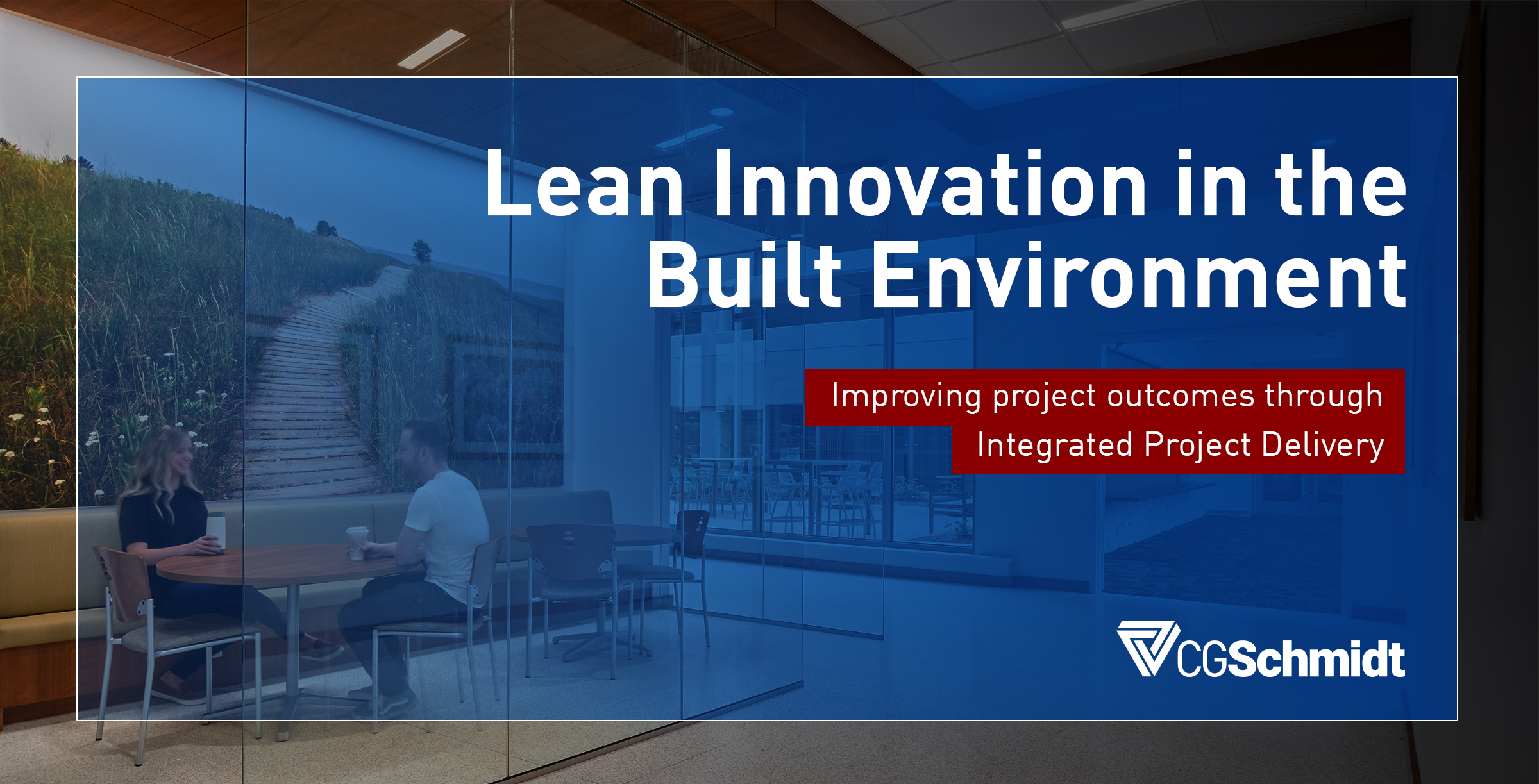 Lean Innovation in the Built Environment

Improving project outcomes through Integrated Project Delivery

CGSchmidt